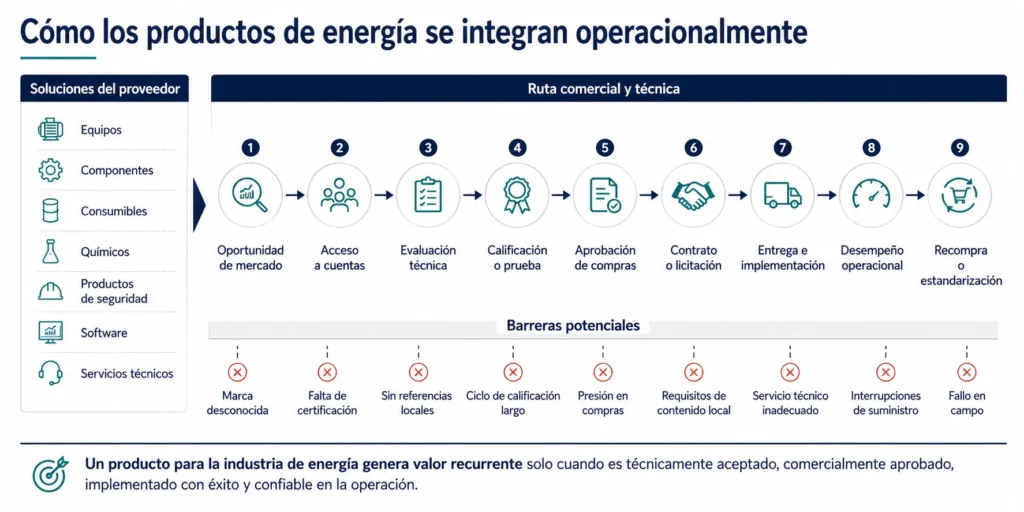 Cómo los productos de energía se integran operacionalmente

Soluciones del proveedor

Equipos

Componentes

Consumibles

Químicos

Productos de seguridad

Software

Servicios técnicos

Ruta comercial y técnica

1 Oportunidad de mercado

2 Acceso a cuentas

3 Evaluación técnica

4 Calificación o prueba

5 Aprobación de compras

6 Contrato o licitación

7 Entrega e implementación

8 Desempeño operacional

9 Recompra o estandarización

Barreras potenciales

Marca desconocida

Falta de certificación

Sin referencias locales

Ciclo de calificación largo

Presión en compras

Requisitos de contenido local

Servicio técnico inadecuado

Interrupciones de suministro

Fallo en campo

Un producto para la industria de energía genera valor recurrente solo cuando es técnicamente aceptado, comercialmente aprobado, implementado con éxito y confiable en la operación.